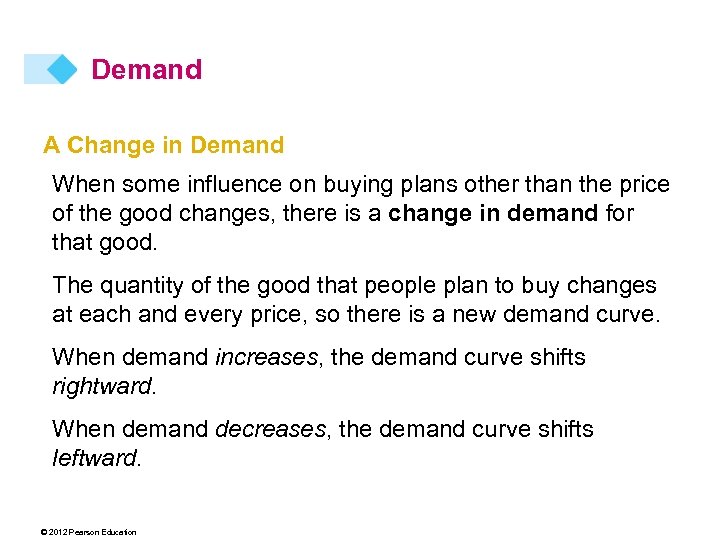 Demand

A Change in Demand

When some influence on buying plans other than the price of the good changes, there is a change in demand for that good.

The quantity of the good that people plan to buy changes at each and every price, so there is a new demand curve.

When demand increases, the demand curve shifts rightward.

When demand decreases, the demand curve shifts leftward.

© 2012 Pearson Education